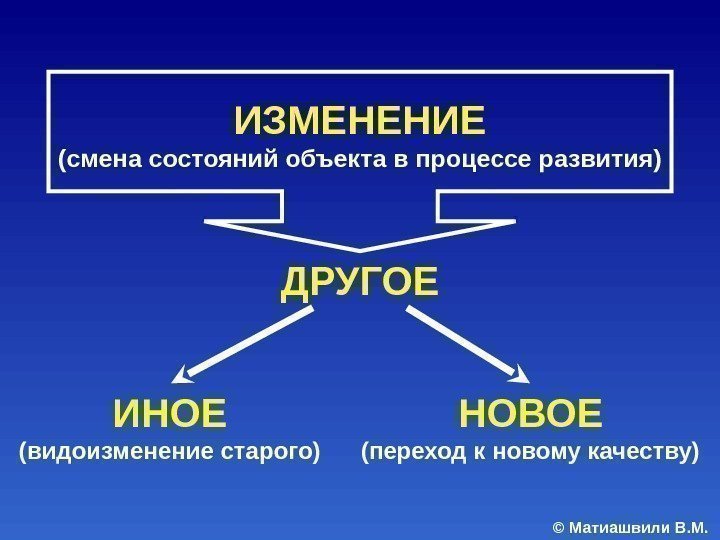 ИЗМЕНЕНИЕ
(смена состояний объекта в процессе развития)

ДРУГОЕ

ИНОЕ
(видоизменение старого)

НОВОЕ
(переход к новому качеству)

© Матиашвили В.М.